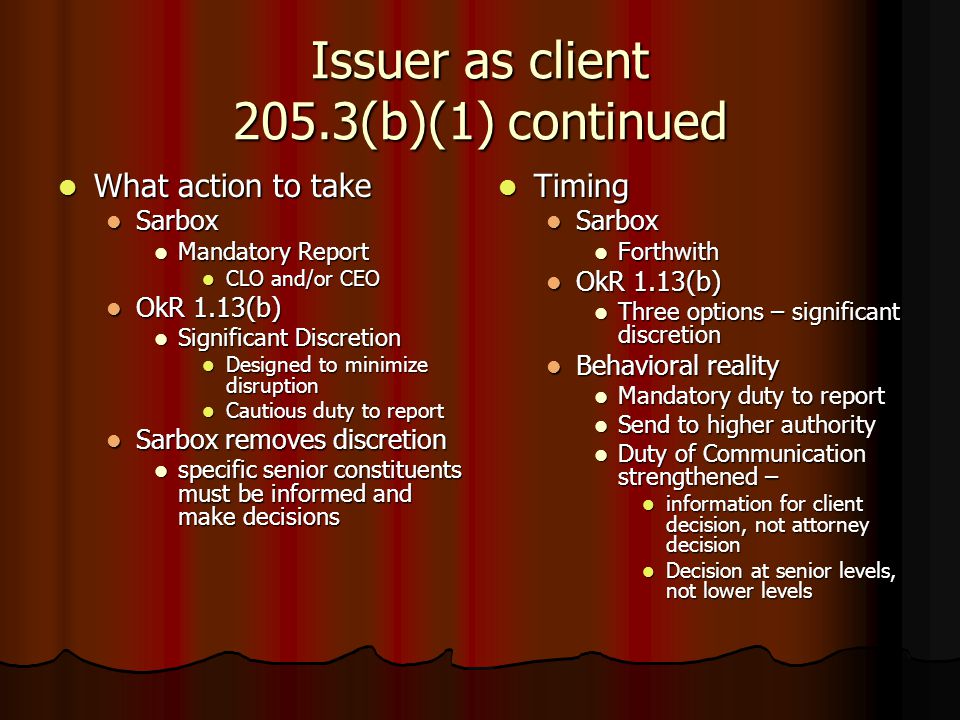 Issuer as client
205.3(b)(1) continued

- What action to take
  - Sarbox
    - Mandatory Report
      - CLO and/or CEO
  - OkR 1.13(b)
    - Significant Discretion
      - Designed to minimize disruption
      - Cautious duty to report
  - Sarbox removes discretion
    - specific senior constituents must be informed and make decisions

- Timing
  - Sarbox
    - Forthwith
  - OkR 1.13(b)
    - Three options – significant discretion
  - Behavioral reality
    - Mandatory duty to report
    - Send to higher authority
    - Duty of Communication strengthened –
      - information for client decision, not attorney decision
      - Decision at senior levels, not lower levels